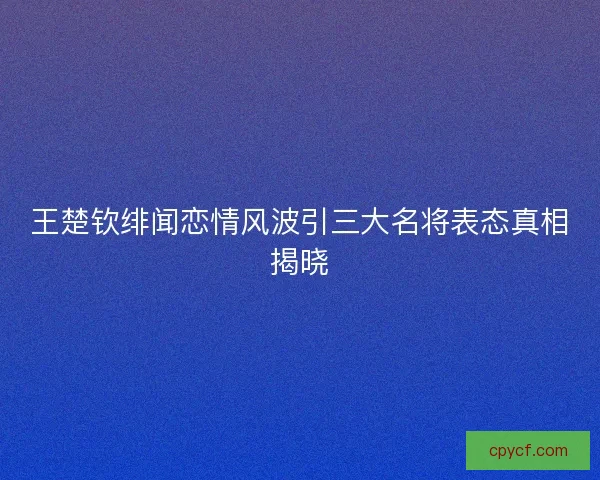 王楚钦绯闻恋情风波引三大名将表态真相揭晓

cpycf.com